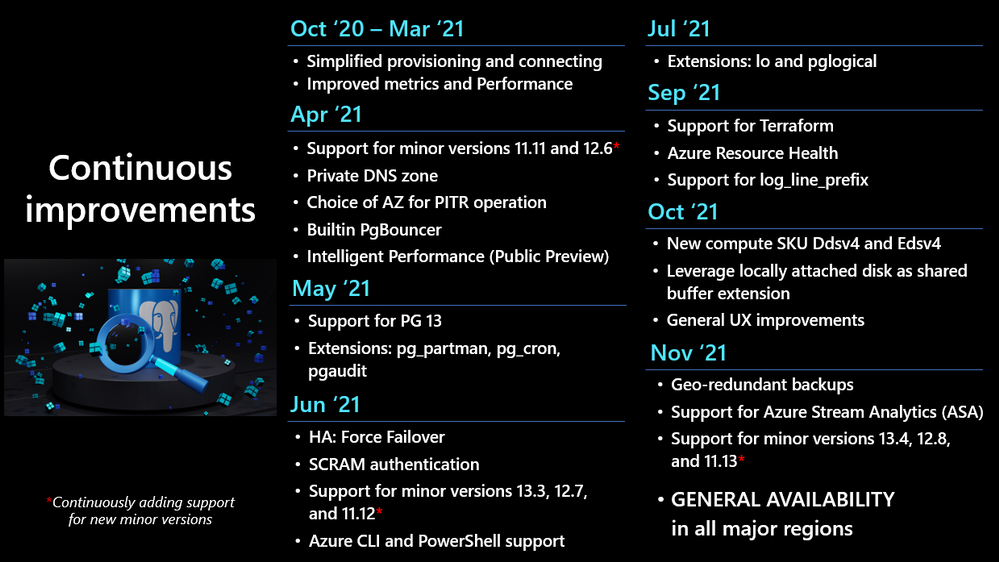 Continuous improvements

*Continuously adding support for new minor versions

Oct '20 – Mar '21

• Simplified provisioning and connecting
• Improved metrics and Performance

Apr '21

• Support for minor versions 11.11 and 12.6*
• Private DNS zone
• Choice of AZ for PITR operation
• Builtin PgBouncer
• Intelligent Performance (Public Preview)

May '21

• Support for PG 13
• Extensions: pg_partman, pg_cron, pgaudit

Jun '21

• HA: Force Failover
• SCRAM authentication
• Support for minor versions 13.3, 12.7, and 11.12*
• Azure CLI and PowerShell support

Jul '21

• Extensions: lo and pglogical

Sep '21

• Support for Terraform
• Azure Resource Health
• Support for log_line_prefix

Oct '21

• New compute SKU Ddsv4 and Edsv4
• Leverage locally attached disk as shared buffer extension
• General UX improvements

Nov '21

• Geo-redundant backups
• Support for Azure Stream Analytics (ASA)
• Support for minor versions 13.4, 12.8, and 11.13*

• GENERAL AVAILABILITY in all major regions